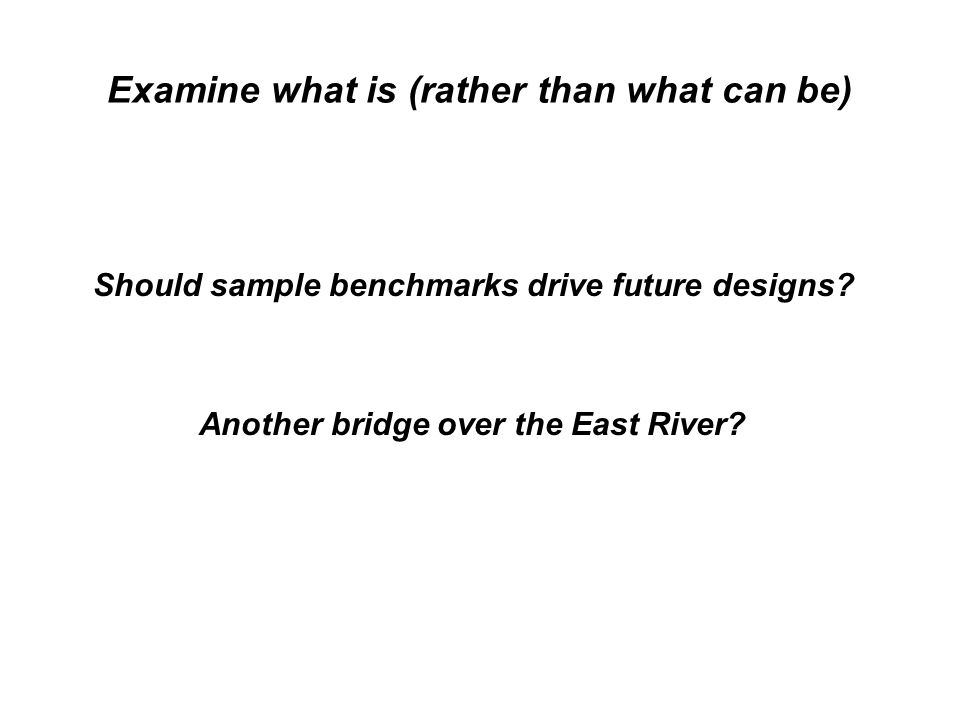 Examine what is (rather than what can be)

Should sample benchmarks drive future designs?

Another bridge over the East River?